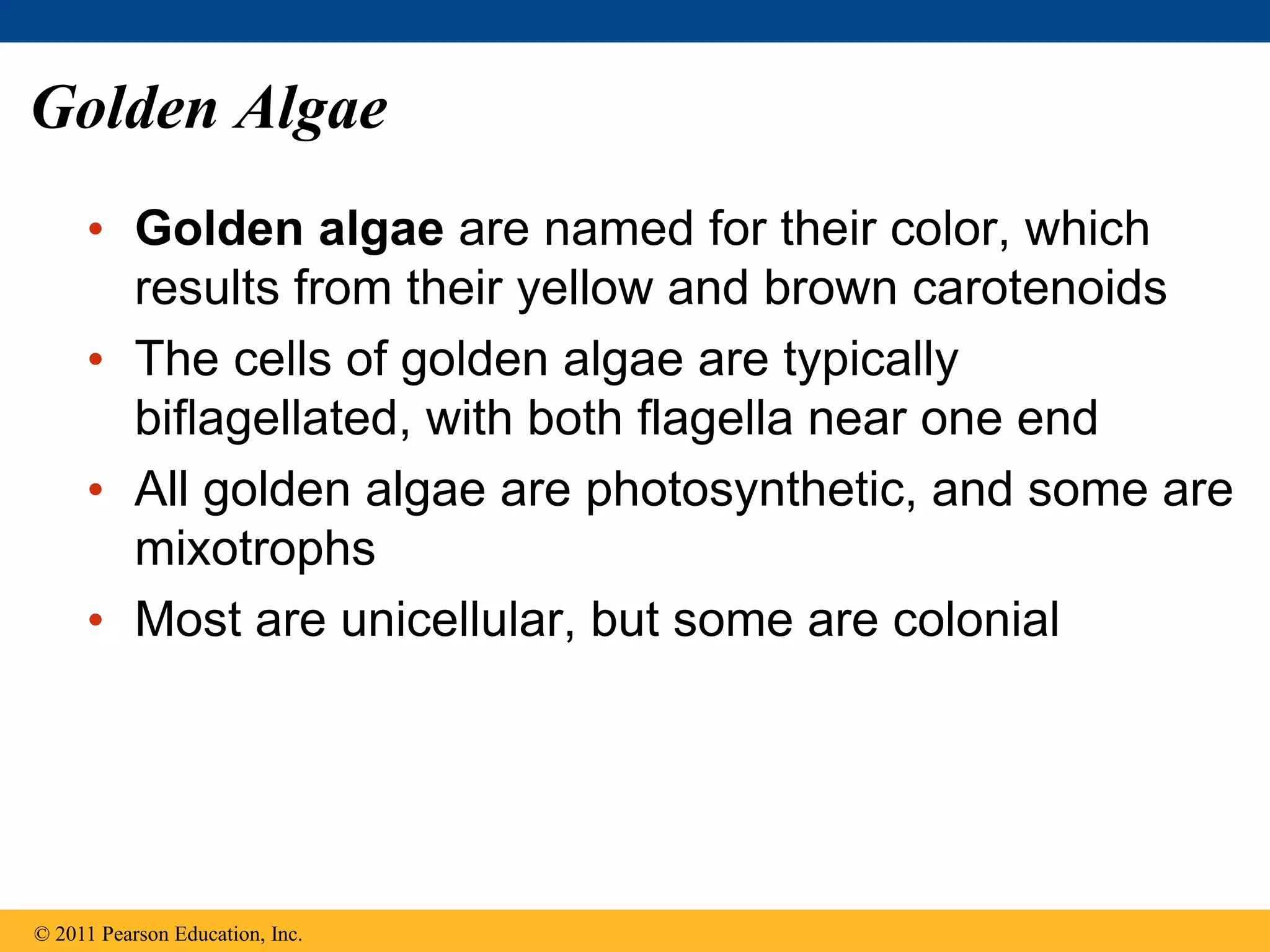 Golden Algae

• Golden algae are named for their color, which results from their yellow and brown carotenoids
• The cells of golden algae are typically biflagellated, with both flagella near one end
• All golden algae are photosynthetic, and some are mixotrophs
• Most are unicellular, but some are colonial

© 2011 Pearson Education, Inc.